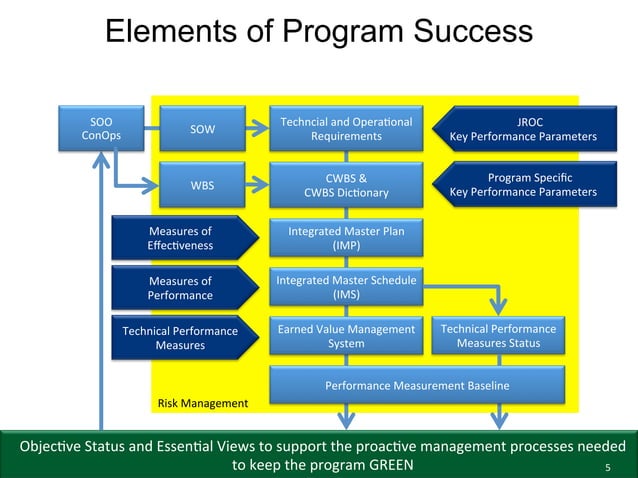 Elements of Program Success

SOO
ConOps

SOW

Techncial and Operational Requirements

JROC
Key Performance Parameters

WBS

CWBS &
CWBS Dictionary

Program Specific
Key Performance Parameters

Measures of Effectiveness

Integrated Master Plan (IMP)

Measures of Performance

Integrated Master Schedule (IMS)

Technical Performance Measures

Earned Value Management System

Technical Performance Measures Status

Performance Measurement Baseline

Risk Management

Objective Status and Essential Views to support the proactive management processes needed to keep the program GREEN

5